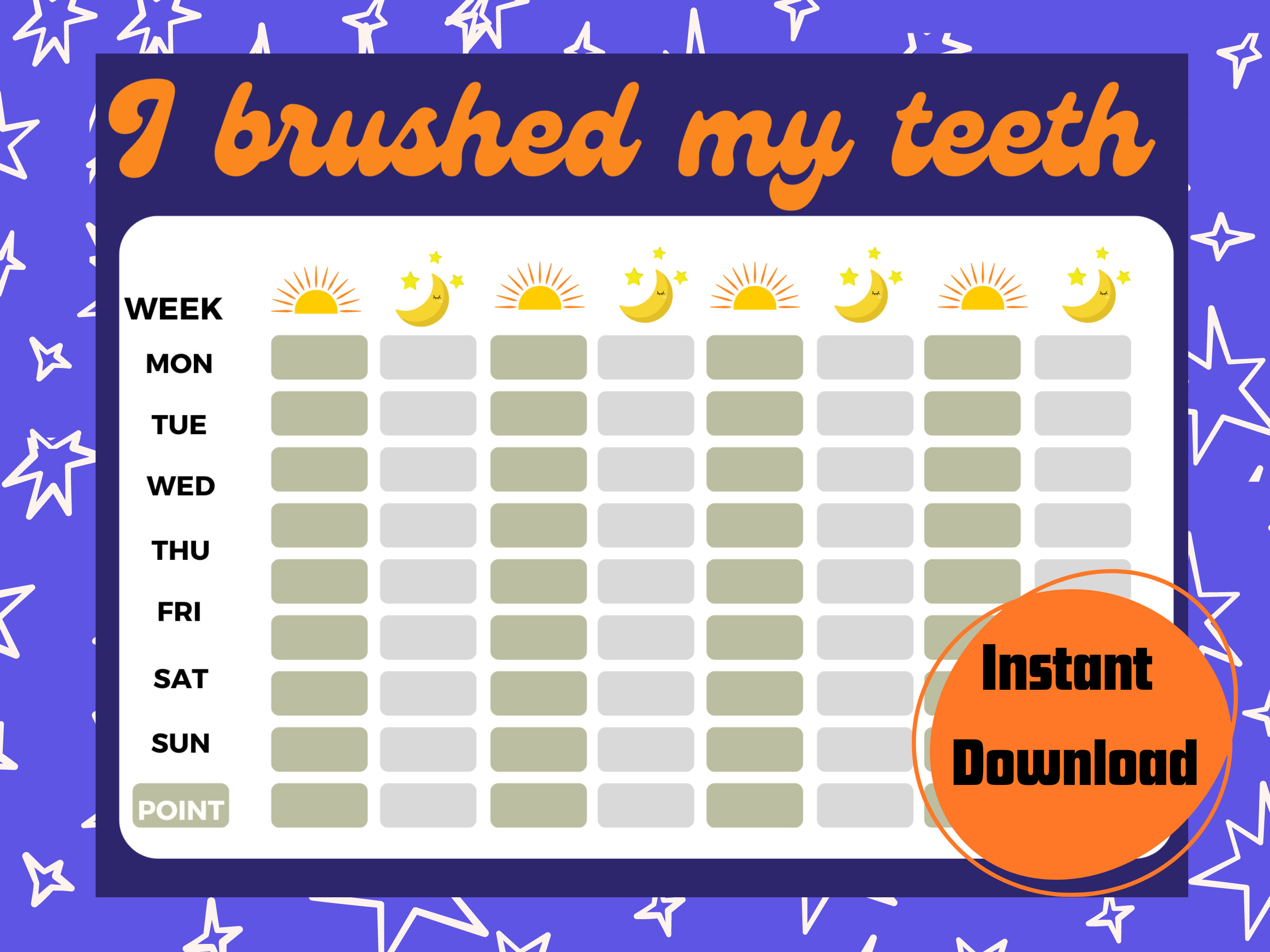 I brushed my teeth

WEEK
MON
TUE
WED
THU
FRI
SAT
SUN
POINT

Instant Download